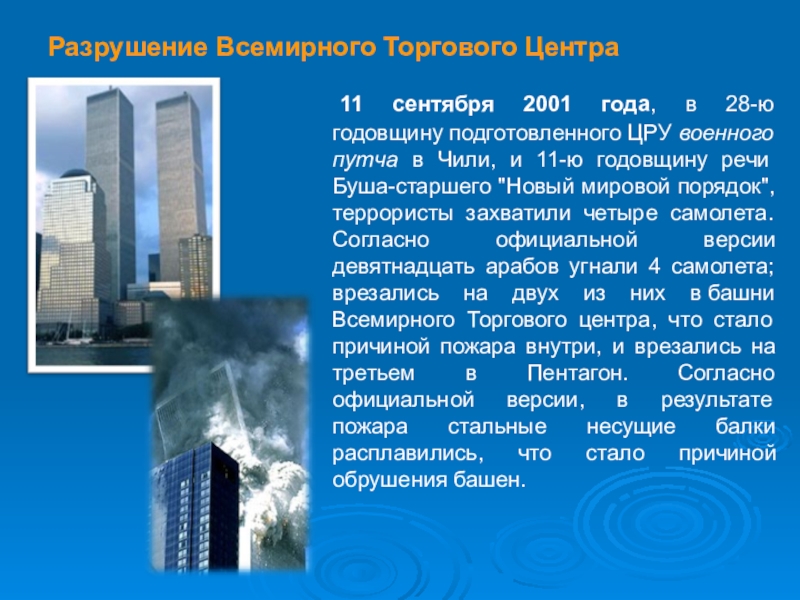 Разрушение Всемирного Торгового Центра

11 сентября 2001 года, в 28-ю годовщину подготовленного ЦРУ военного путча в Чили, и 11-ю годовщину речи Буша-старшего "Новый мировой порядок", террористы захватили четыре самолета. Согласно официальной версии девятнадцать арабов угнали 4 самолета; врезались на двух из них в башни Всемирного Торгового центра, что стало причиной пожара внутри, и врезались на третьем в Пентагон. Согласно официальной версии, в результате пожара стальные несущие балки расплавились, что стало причиной обрушения башен.